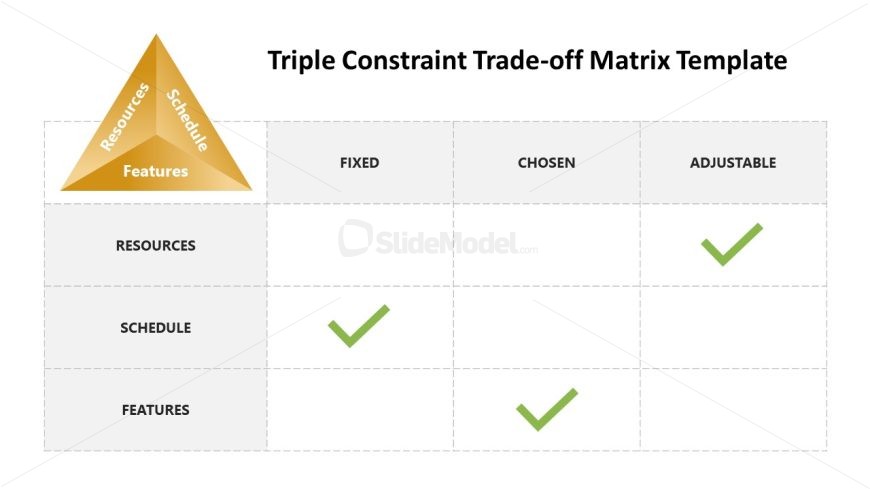 Triple Constraint Trade-off Matrix Template

Resources
Schedule
Features

| | FIXED | CHOSEN | ADJUSTABLE |
|---|---|---|---|
| RESOURCES | | | ✓ |
| SCHEDULE | ✓ | | |
| FEATURES | | ✓ | |

SlideModel.com